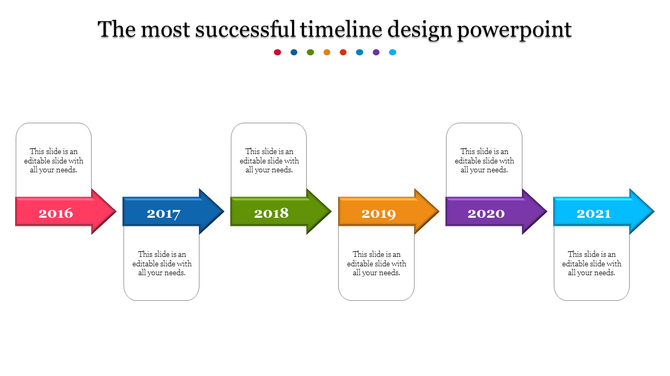 The most successful timeline design powerpoint

This slide is an editable slide with all your needs.

2016

2017

This slide is an editable slide with all your needs.

This slide is an editable slide with all your needs.

2018

2019

This slide is an editable slide with all your needs.

This slide is an editable slide with all your needs.

2020

2021

This slide is an editable slide with all your needs.